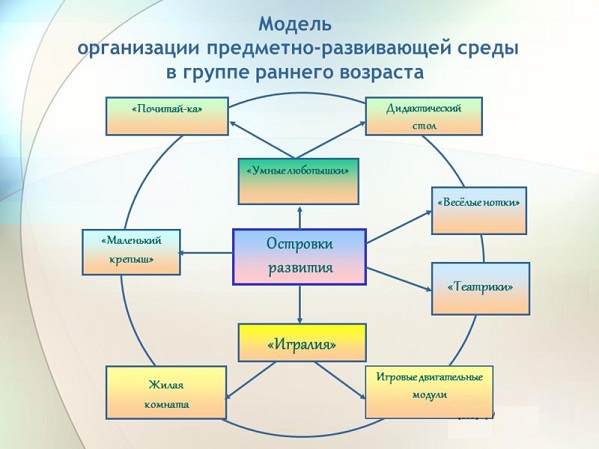 Модель
организации предметно-развивающей среды
в группе раннего возраста

«Почитай-ка»

Дидактический стол

«Умные любопышки»

«Весёлые нотки»

«Маленький крепыш»

Островки развития

«Театрики»

«Игралия»

Жилая комната

Игровые двигательные модули